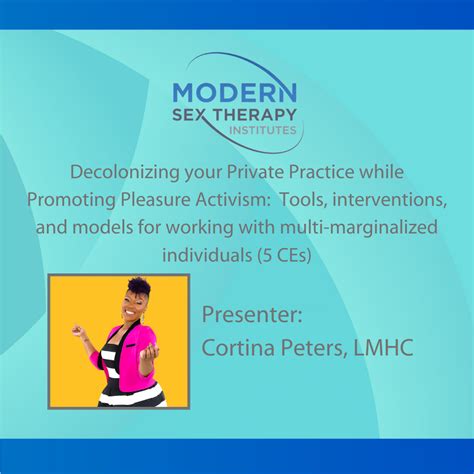 MODERN
SEX THERAPY
INSTITUTES

Decolonizing your Private Practice while Promoting Pleasure Activism:  Tools, interventions, and models for working with multi-marginalized individuals (5 CEs)

Presenter:
Cortina Peters, LMHC